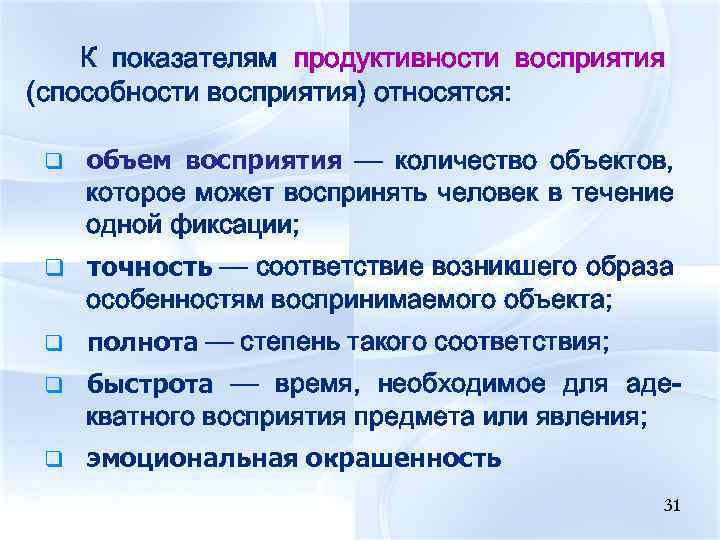 К показателям продуктивности восприятия (способности восприятия) относятся:

❑ объем восприятия — количество объектов, которое может воспринять человек в течение одной фиксации;

❑ точность — соответствие возникшего образа особенностям воспринимаемого объекта;

❑ полнота — степень такого соответствия;

❑ быстрота — время, необходимое для адекватного восприятия предмета или явления;

❑ эмоциональная окрашенность

31